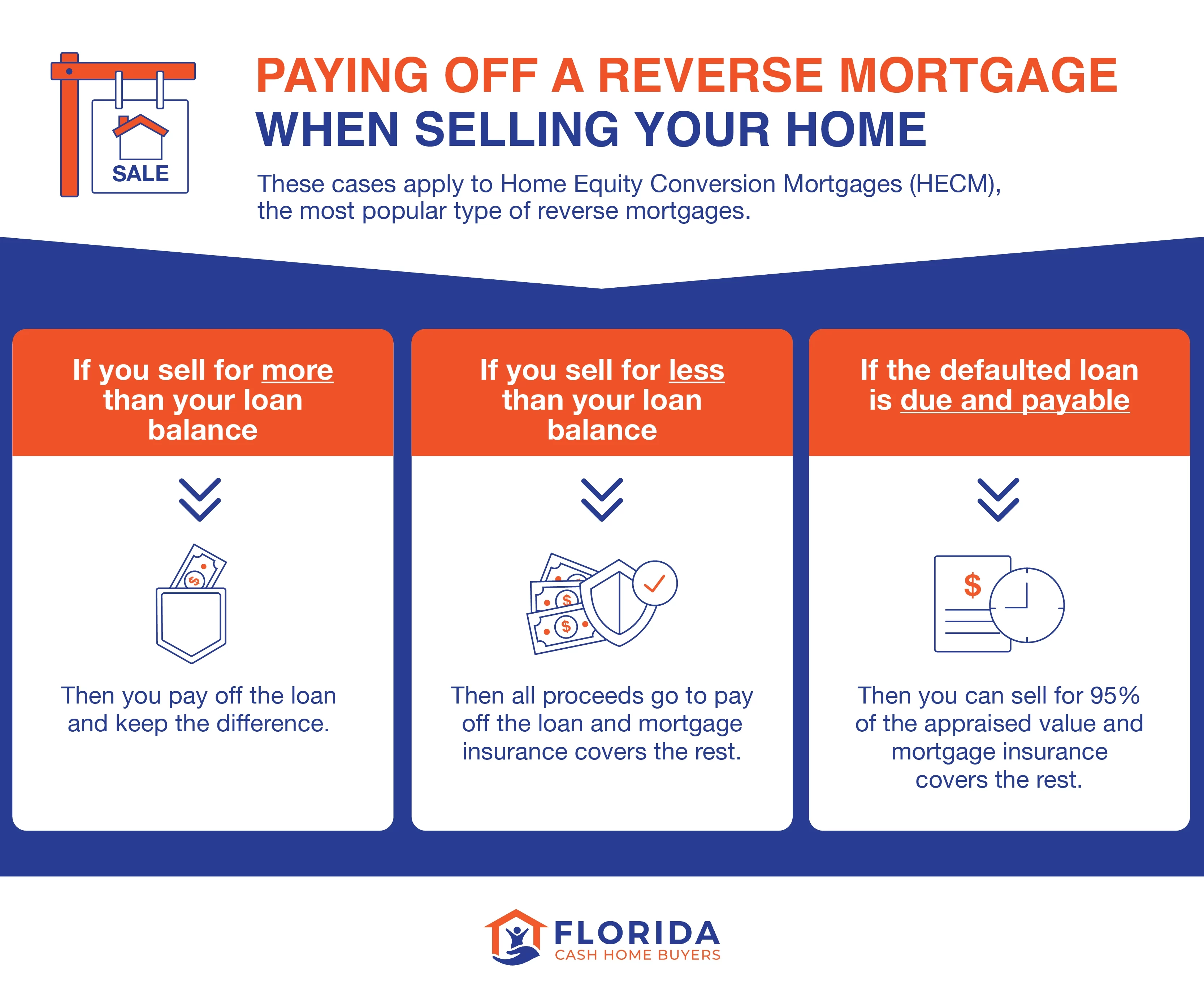 SALE

PAYING OFF A REVERSE MORTGAGE
WHEN SELLING YOUR HOME

These cases apply to Home Equity Conversion Mortgages (HECM), the most popular type of reverse mortgages.

If you sell for more than your loan balance

$

Then you pay off the loan and keep the difference.

If you sell for less than your loan balance

$ $

Then all proceeds go to pay off the loan and mortgage insurance covers the rest.

If the defaulted loan is due and payable

$

Then you can sell for 95% of the appraised value and mortgage insurance covers the rest.

FLORIDA
CASH HOME BUYERS